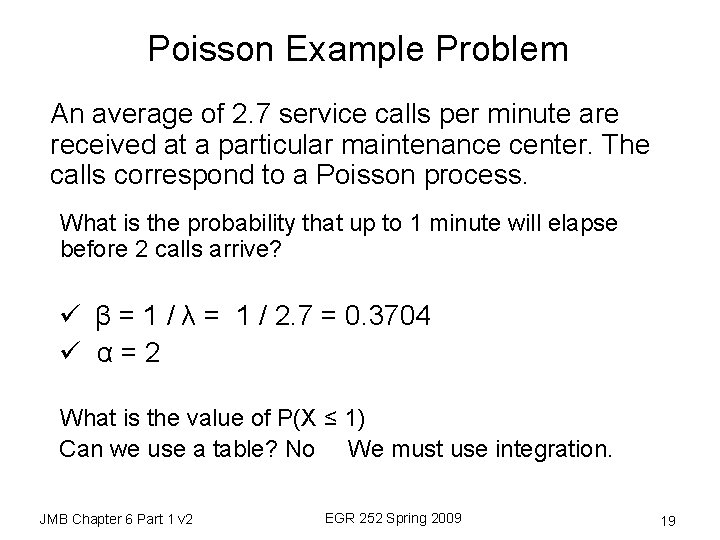 Poisson Example Problem

An average of 2.7 service calls per minute are received at a particular maintenance center. The calls correspond to a Poisson process.

What is the probability that up to 1 minute will elapse before 2 calls arrive?

✓ $\beta = 1 / \lambda = 1 / 2.7 = 0.3704$
✓ $\alpha = 2$

What is the value of $P(X \leq 1)$
Can we use a table? No We must use integration.

JMB Chapter 6 Part 1 v2
EGR 252 Spring 2009
19